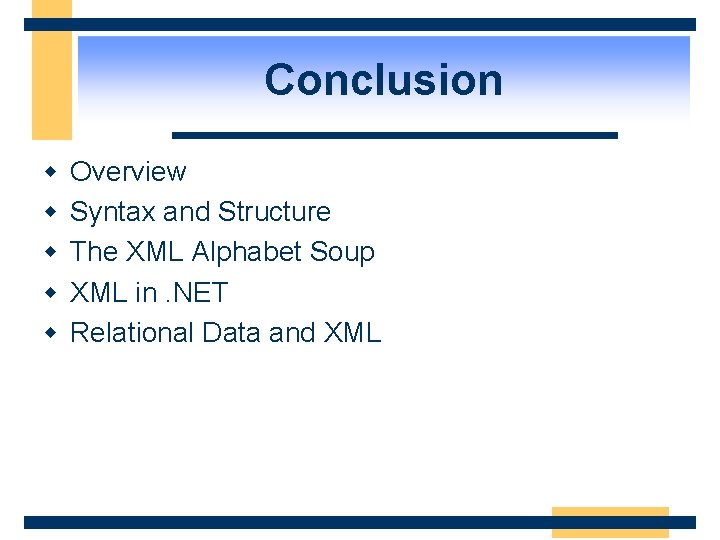 Conclusion

- Overview
- Syntax and Structure
- The XML Alphabet Soup
- XML in .NET
- Relational Data and XML